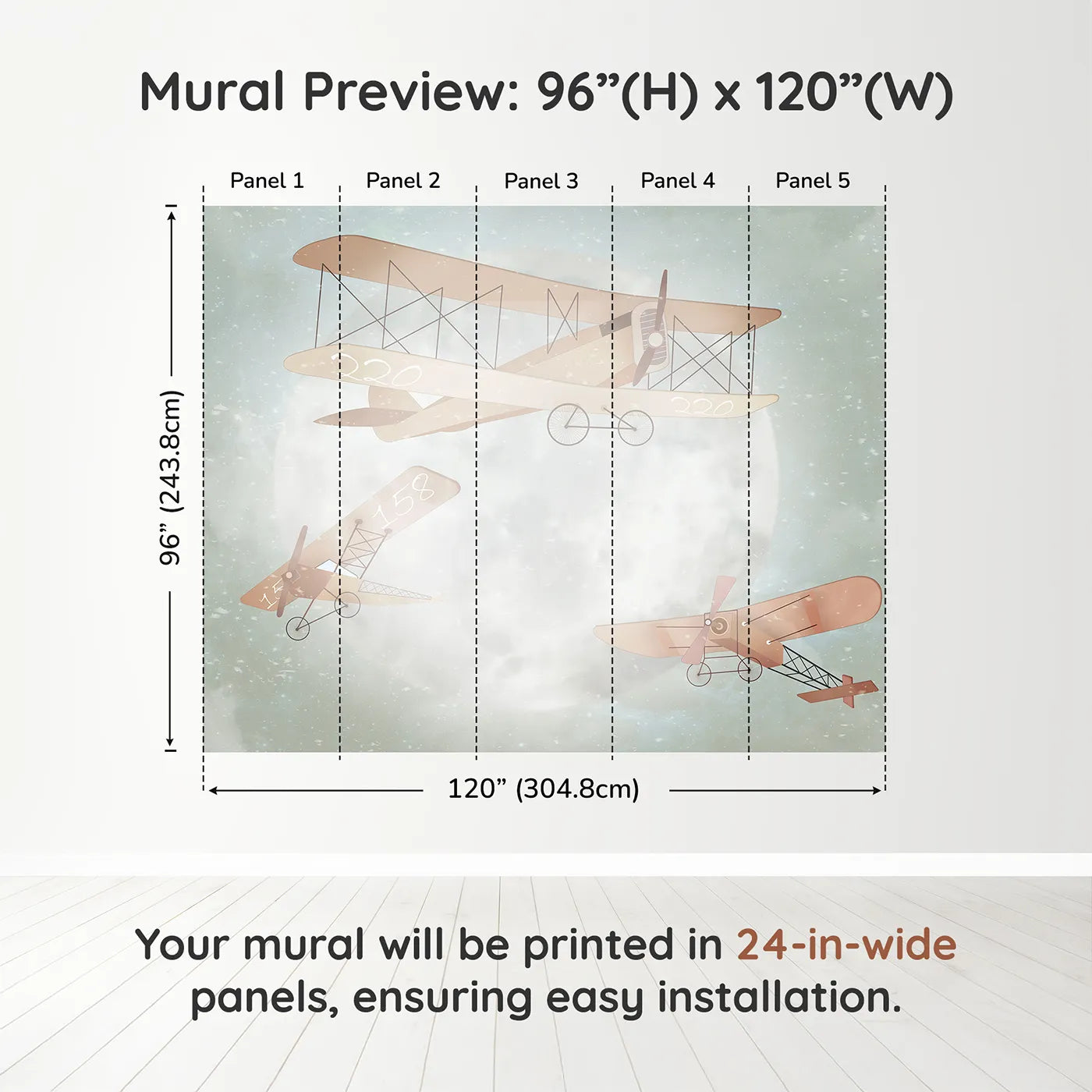 Mural Preview: 96”(H) x 120”(W)

Panel 1

Panel 2

Panel 3

Panel 4

Panel 5

96” (243.8cm)

220

220

158

15

120” (304.8cm)

Your mural will be printed in 24-in-wide panels, ensuring easy installation.